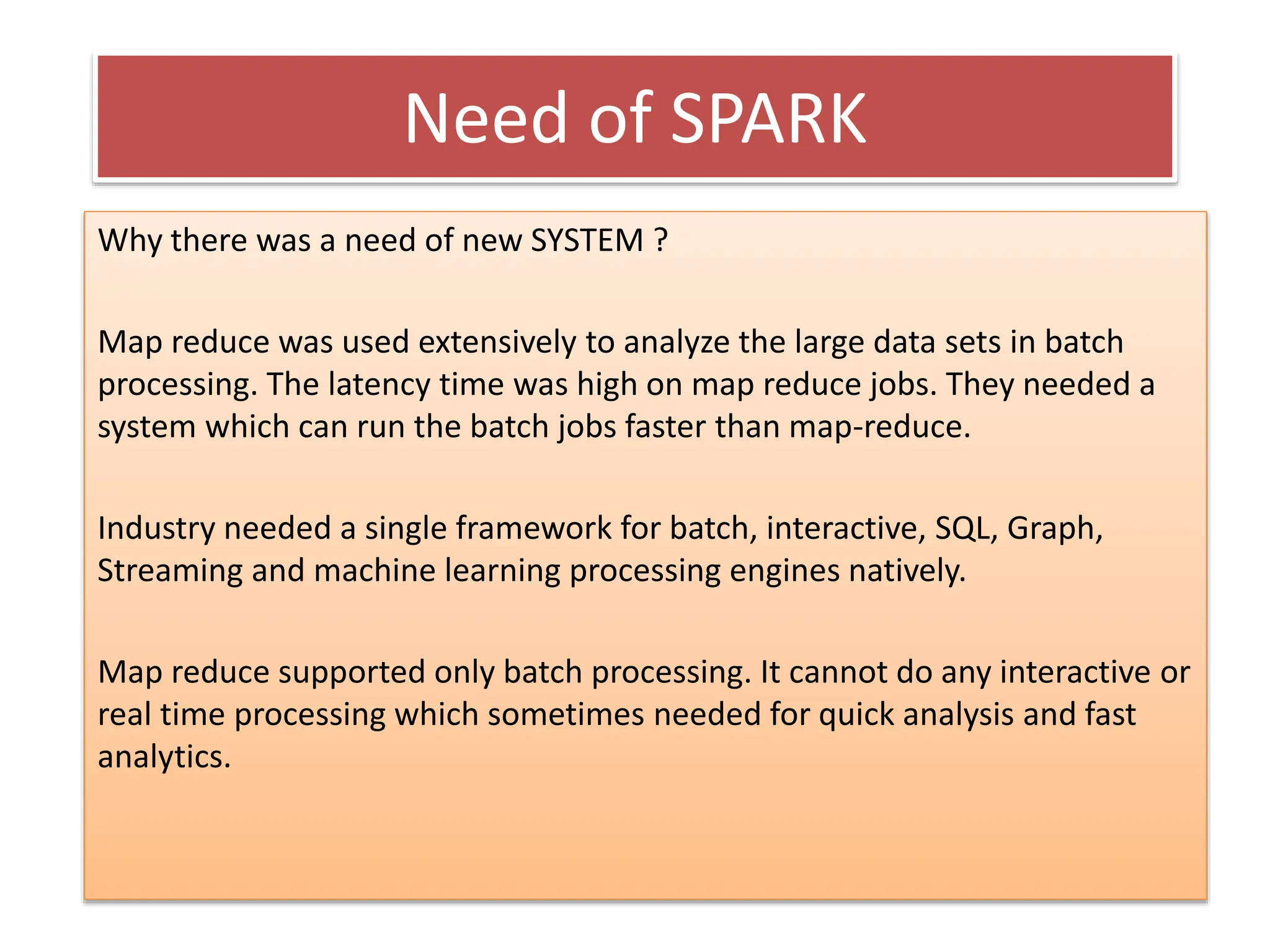 Need of SPARK

Why there was a need of new SYSTEM ?

Map reduce was used extensively to analyze the large data sets in batch processing. The latency time was high on map reduce jobs. They needed a system which can run the batch jobs faster than map-reduce.

Industry needed a single framework for batch, interactive, SQL, Graph, Streaming and machine learning processing engines natively.

Map reduce supported only batch processing. It cannot do any interactive or real time processing which sometimes needed for quick analysis and fast analytics.